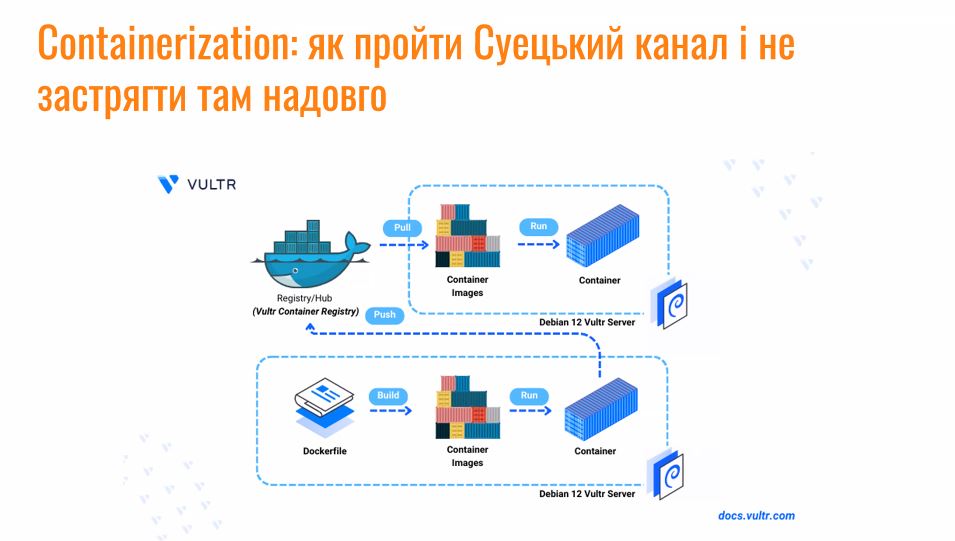 Containerization: як пройти Суецький канал і не застрягти там надовго

VULTR

Registry/Hub
(Vultr Container Registry)

Pull

Container Images

Run

Container

Push

Debian 12 Vultr Server

Dockerfile

Build

Container Images

Run

Container

Debian 12 Vultr Server

docs.vultr.com